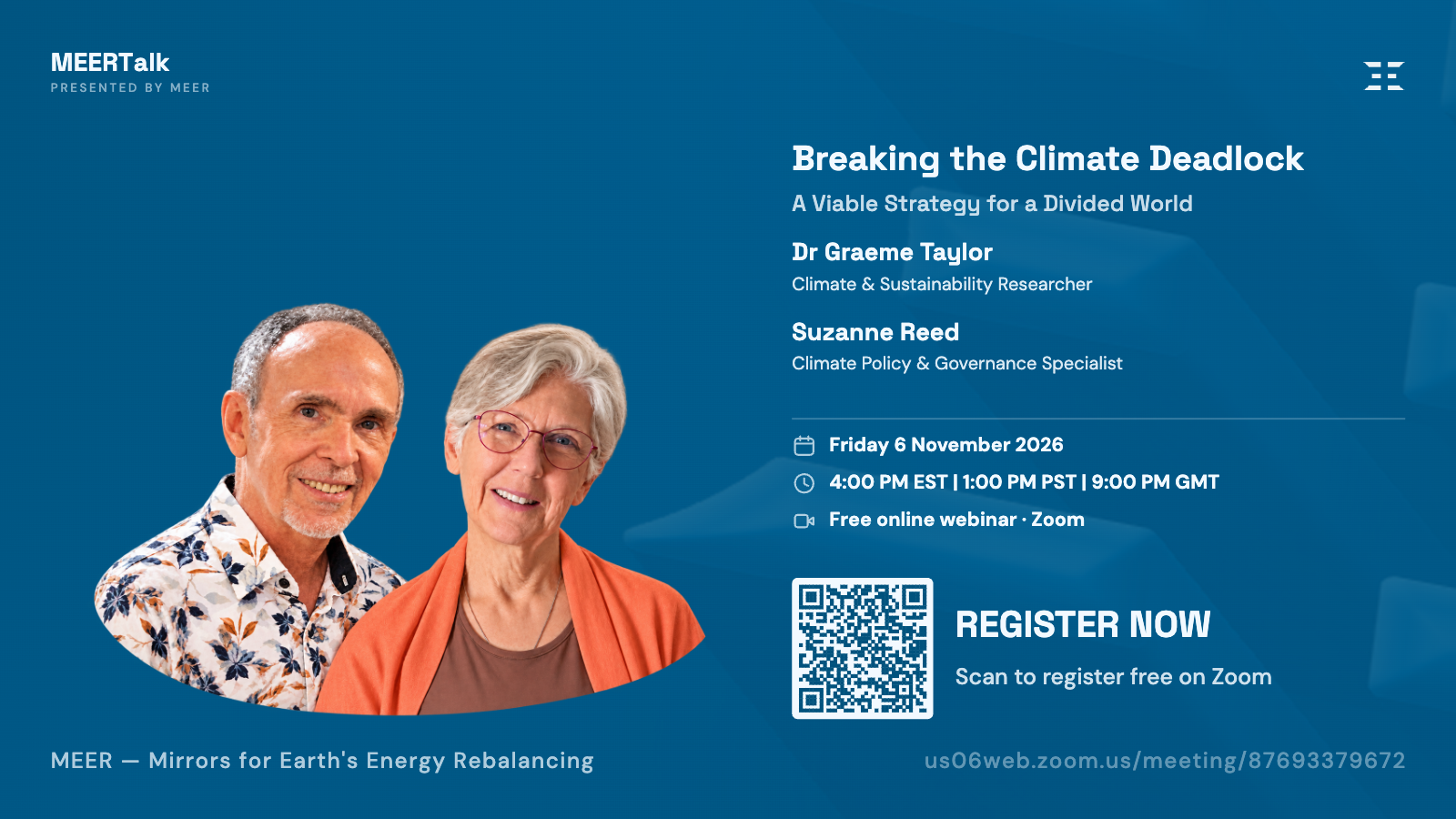 MEERTalk
PRESENTED BY MEER

Breaking the Climate Deadlock

A Viable Strategy for a Divided World

Dr Graeme Taylor
Climate & Sustainability Researcher

Suzanne Reed
Climate Policy & Governance Specialist

Friday 6 November 2026
4:00 PM EST | 1:00 PM PST | 9:00 PM GMT
Free online webinar · Zoom

REGISTER NOW
Scan to register free on Zoom

MEER — Mirrors for Earth's Energy Rebalancing

us06web.zoom.us/meeting/87693379672